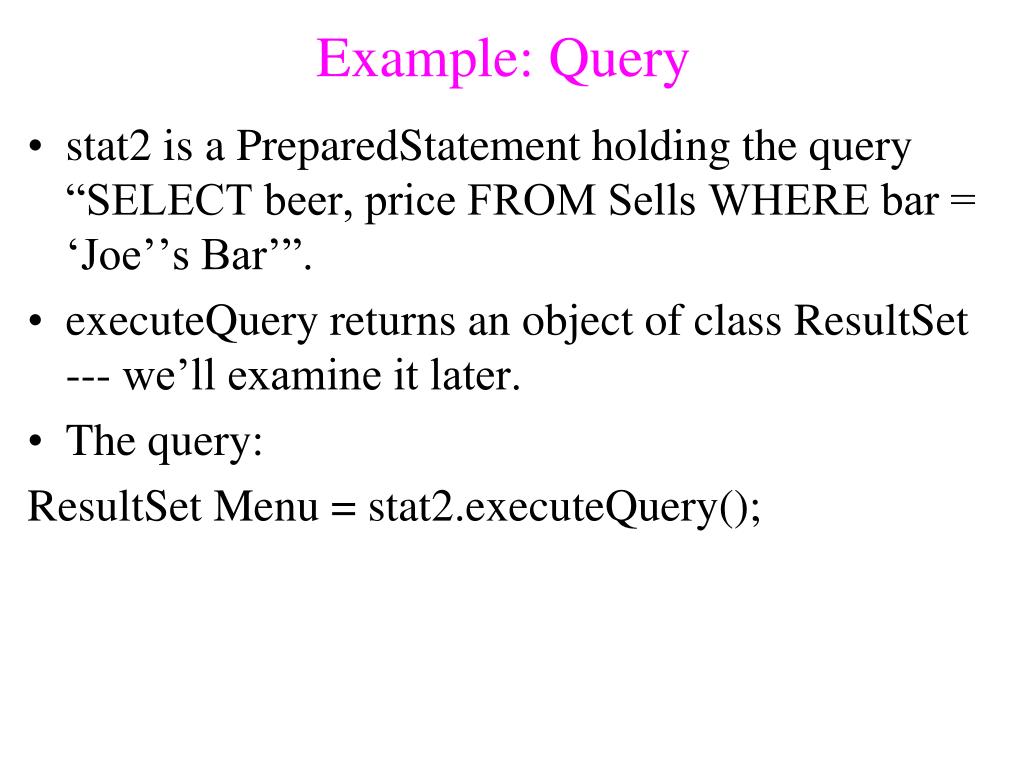 Example: Query

• stat2 is a PreparedStatement holding the query “SELECT beer, price FROM Sells WHERE bar = ‘Joe’’s Bar’”.

• executeQuery returns an object of class ResultSet --- we’ll examine it later.

• The query:

ResultSet Menu = stat2.executeQuery();